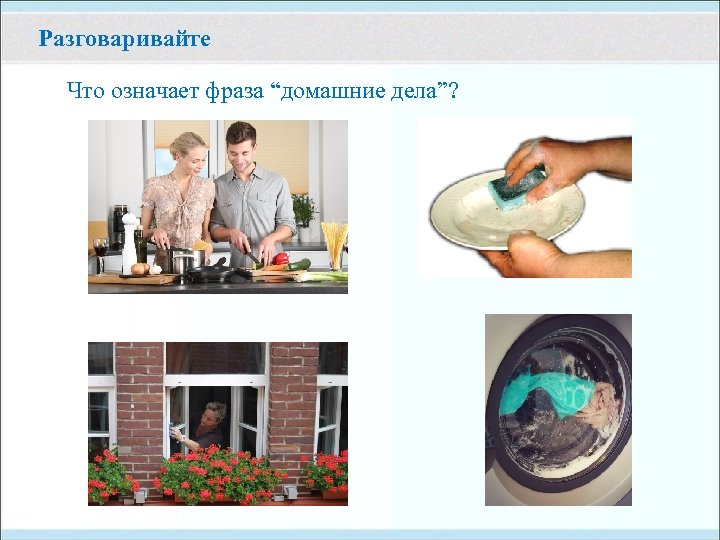 Разговаривайте

Что означает фраза “домашние дела”?